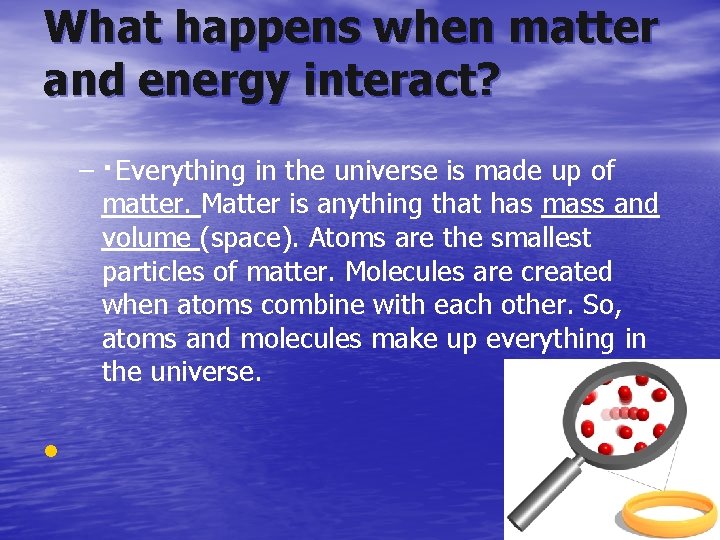 What happens when matter and energy interact?

– ▪Everything in the universe is made up of matter. Matter is anything that has mass and volume (space). Atoms are the smallest particles of matter. Molecules are created when atoms combine with each other. So, atoms and molecules make up everything in the universe.

•